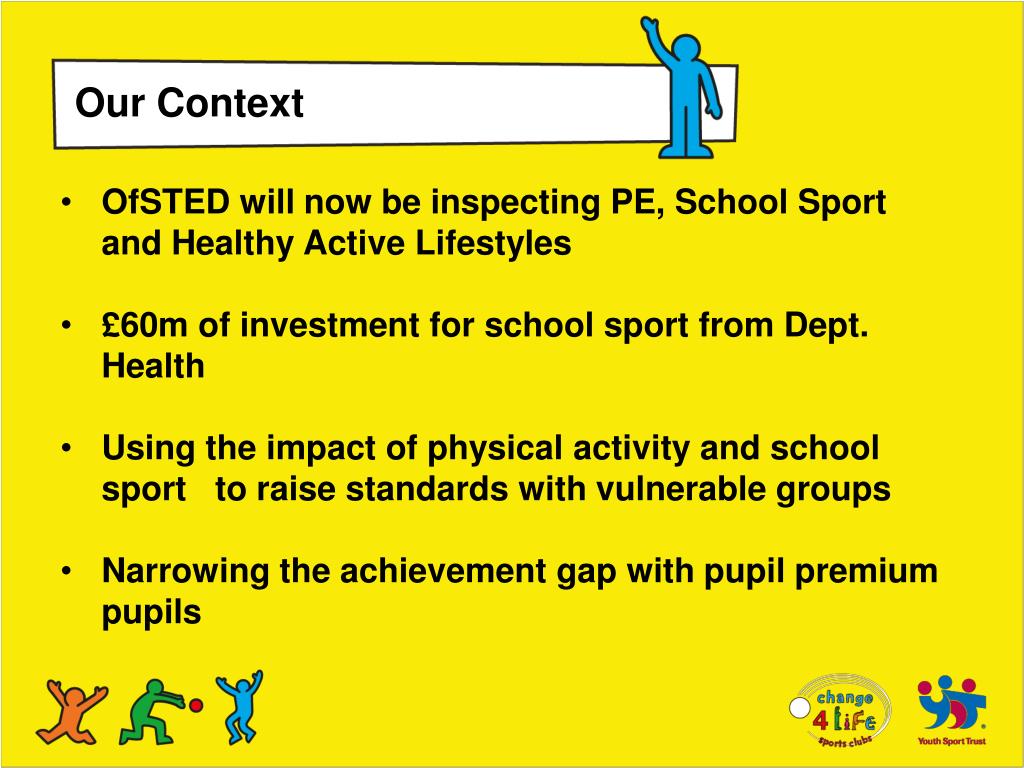 Our Context

• OfSTED will now be inspecting PE, School Sport and Healthy Active Lifestyles

• £60m of investment for school sport from Dept. Health

• Using the impact of physical activity and school sport to raise standards with vulnerable groups

• Narrowing the achievement gap with pupil premium pupils

change 4 Life sports clubs

Youth Sport Trust